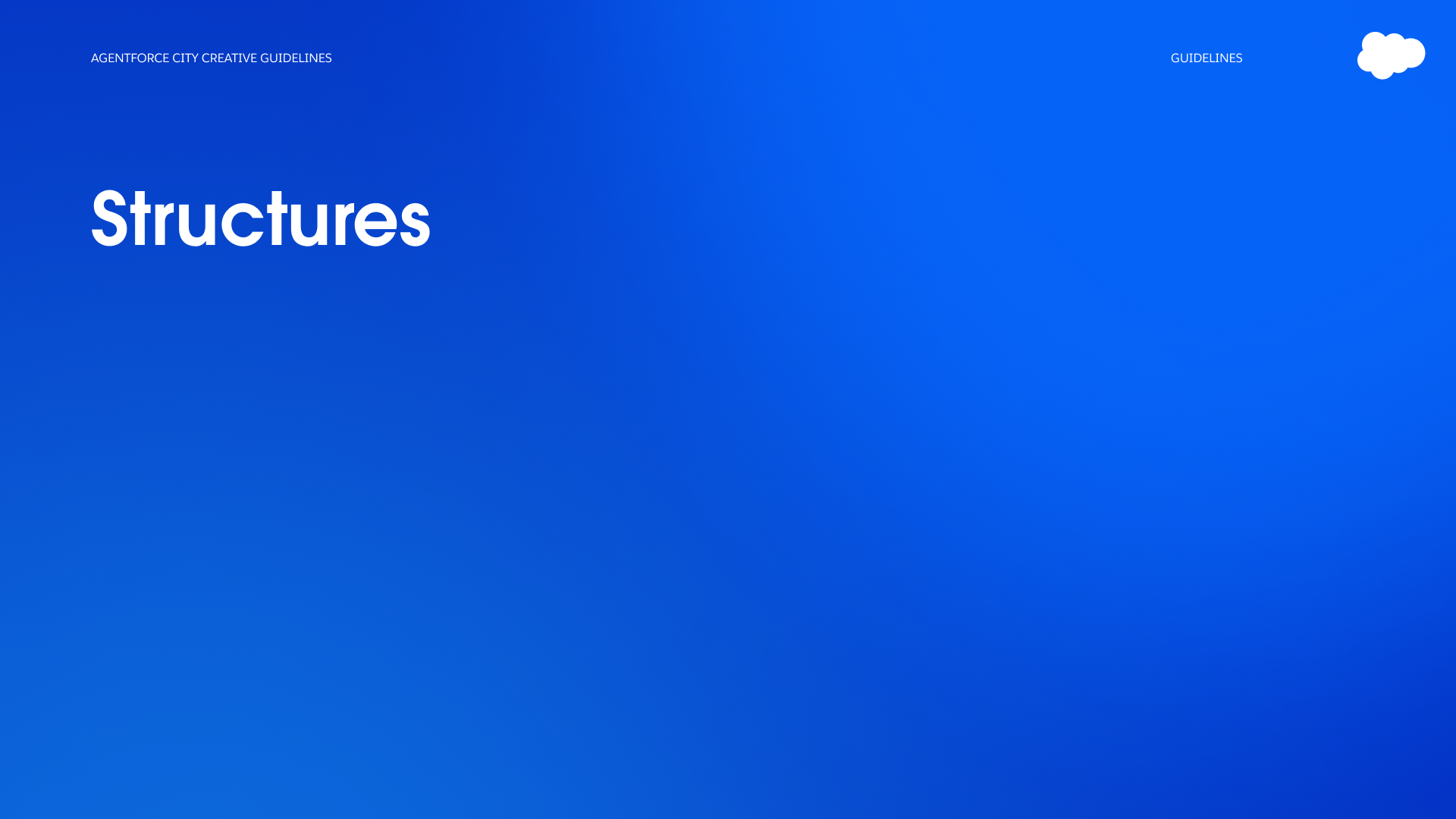 AGENTFORCE CITY CREATIVE GUIDELINES

GUIDELINES

Structures